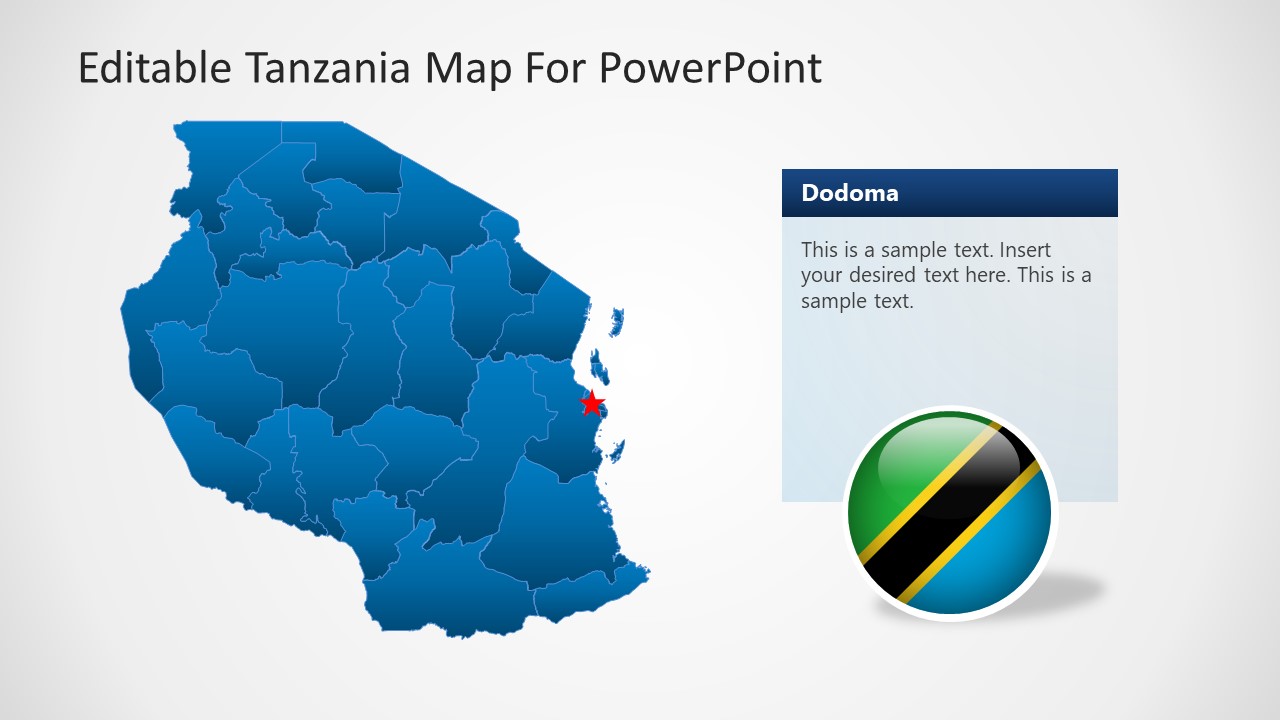 Editable Tanzania Map For PowerPoint

Dodoma

This is a sample text. Insert your desired text here. This is a sample text.